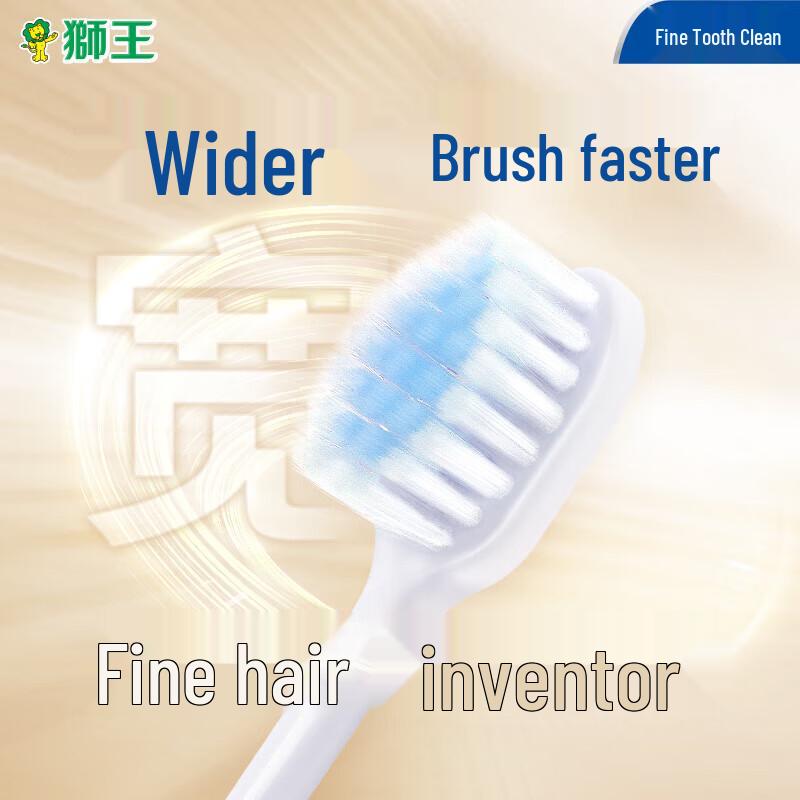 獅王

Fine Tooth Clean

Wider Brush faster

宽

Fine hair inventor